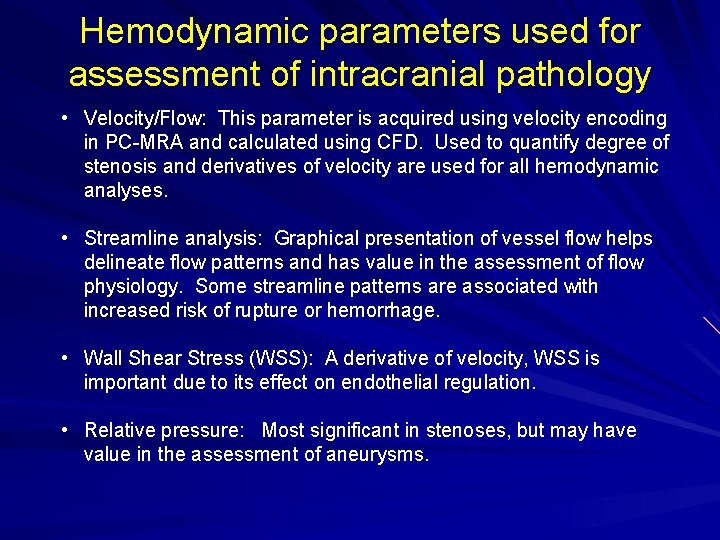 Hemodynamic parameters used for assessment of intracranial pathology

• Velocity/Flow: This parameter is acquired using velocity encoding in PC-MRA and calculated using CFD. Used to quantify degree of stenosis and derivatives of velocity are used for all hemodynamic analyses.

• Streamline analysis: Graphical presentation of vessel flow helps delineate flow patterns and has value in the assessment of flow physiology. Some streamline patterns are associated with increased risk of rupture or hemorrhage.

• Wall Shear Stress (WSS): A derivative of velocity, WSS is important due to its effect on endothelial regulation.

• Relative pressure: Most significant in stenoses, but may have value in the assessment of aneurysms.